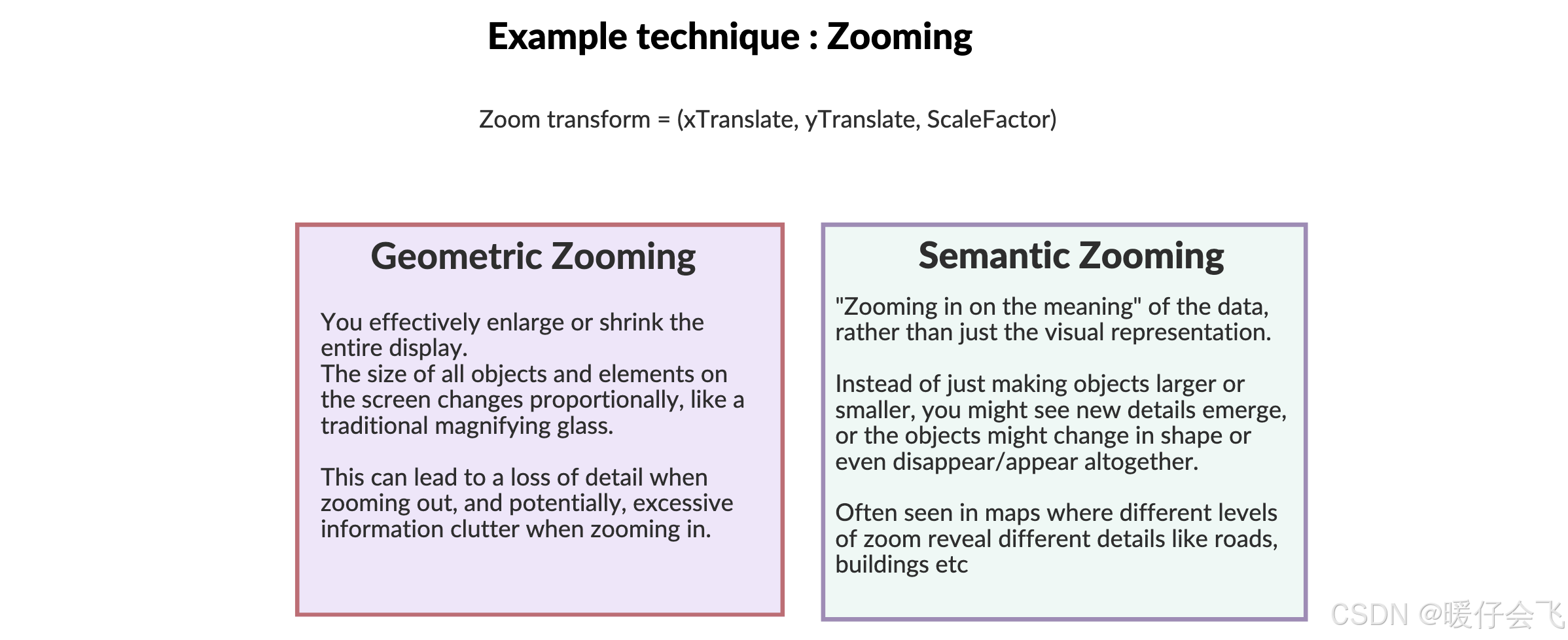 Example technique : Zooming

Zoom transform = (xTranslate, yTranslate, ScaleFactor)

Geometric Zooming

You effectively enlarge or shrink the entire display.
The size of all objects and elements on the screen changes proportionally, like a traditional magnifying glass.

This can lead to a loss of detail when zooming out, and potentially, excessive information clutter when zooming in.

Semantic Zooming

"Zooming in on the meaning" of the data, rather than just the visual representation.

Instead of just making objects larger or smaller, you might see new details emerge, or the objects might change in shape or even disappear/appear altogether.

Often seen in maps where different levels of zoom reveal different details like roads, buildings etc

CSDN @暖仔会飞